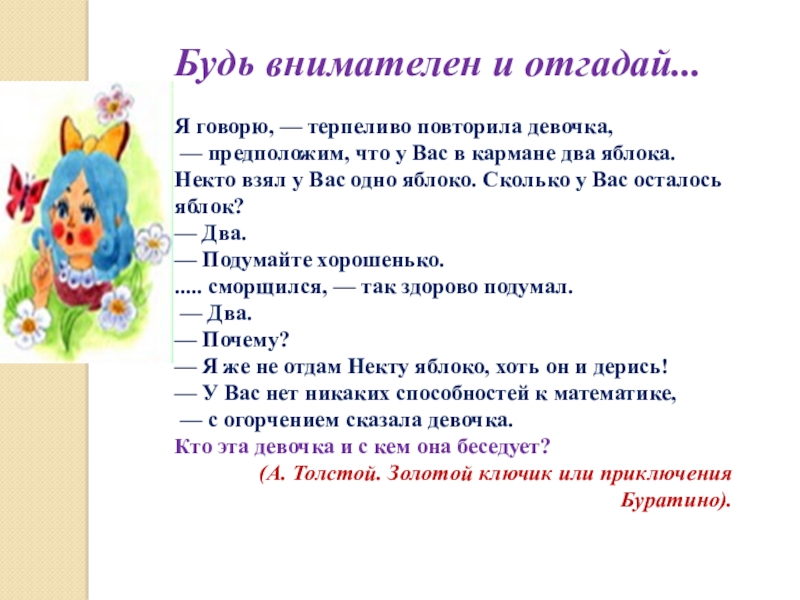 Будь внимателен и отгадай...

Я говорю, — терпеливо повторила девочка,
— предположим, что у Вас в кармане два яблока.
Некто взял у Вас одно яблоко. Сколько у Вас осталось яблок?
— Два.
— Подумайте хорошенько.
..... сморщился, — так здорово подумал.
— Два.
— Почему?
— Я же не отдам Некту яблоко, хоть он и дерись!
— У Вас нет никаких способностей к математике,
— с огорчением сказала девочка.
Кто эта девочка и с кем она беседует?

(А. Толстой. Золотой ключик или приключения Буратино).